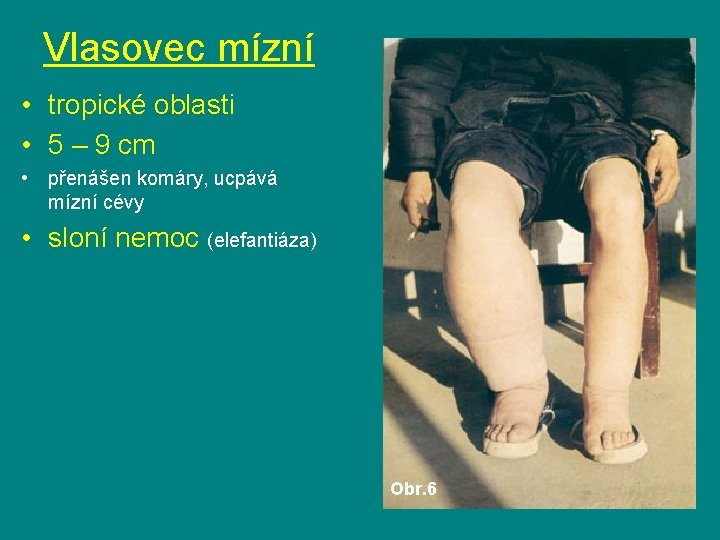 Vlasovec mízní

• tropické oblasti
• 5 – 9 cm
• přenášen komáry, ucpává mízní cévy
• sloní nemoc (elefantiáza)

Obr.6